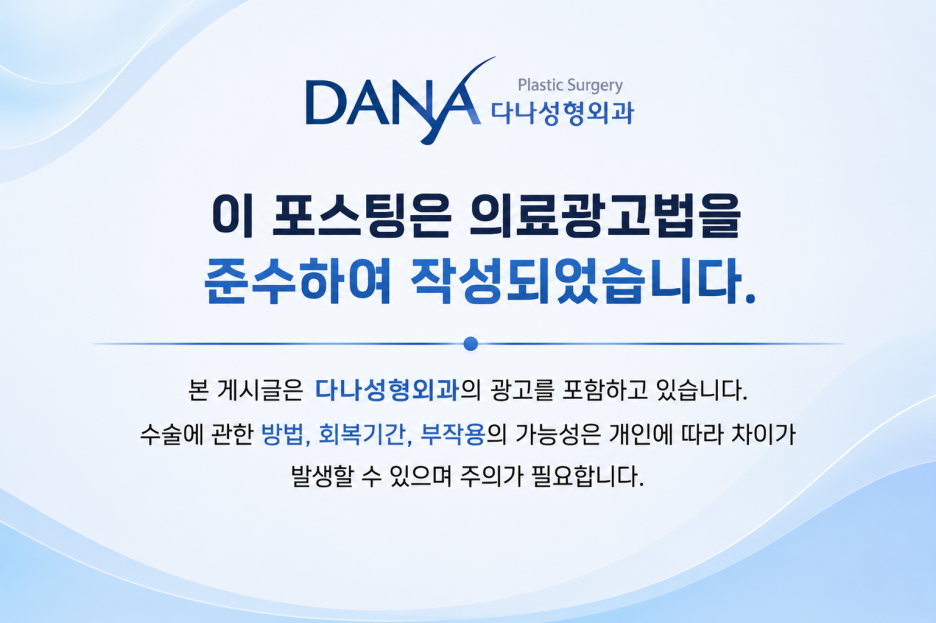 DANA Plastic Surgery 다나성형외과

이 포스팅은 의료광고법을 준수하여 작성되었습니다.

본 게시글은 다나성형외과의 광고를 포함하고 있습니다. 수술에 관한 방법, 회복기간, 부작용의 가능성은 개인에 따라 차이가 발생할 수 있으며 주의가 필요합니다.